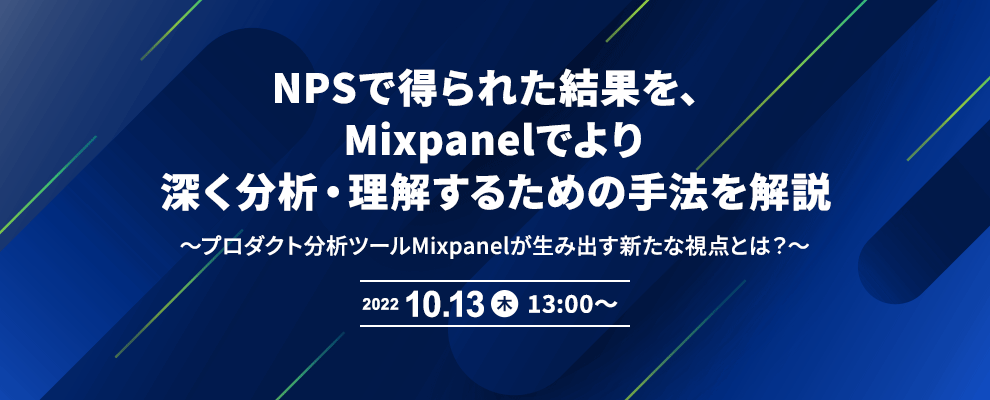 NPSで得られた結果を、
Mixpanelでより
深く分析・理解するための手法を解説

〜プロダクト分析ツールMixpanelが生み出す新たな視点とは？〜

2022 10.13 木 13:00〜